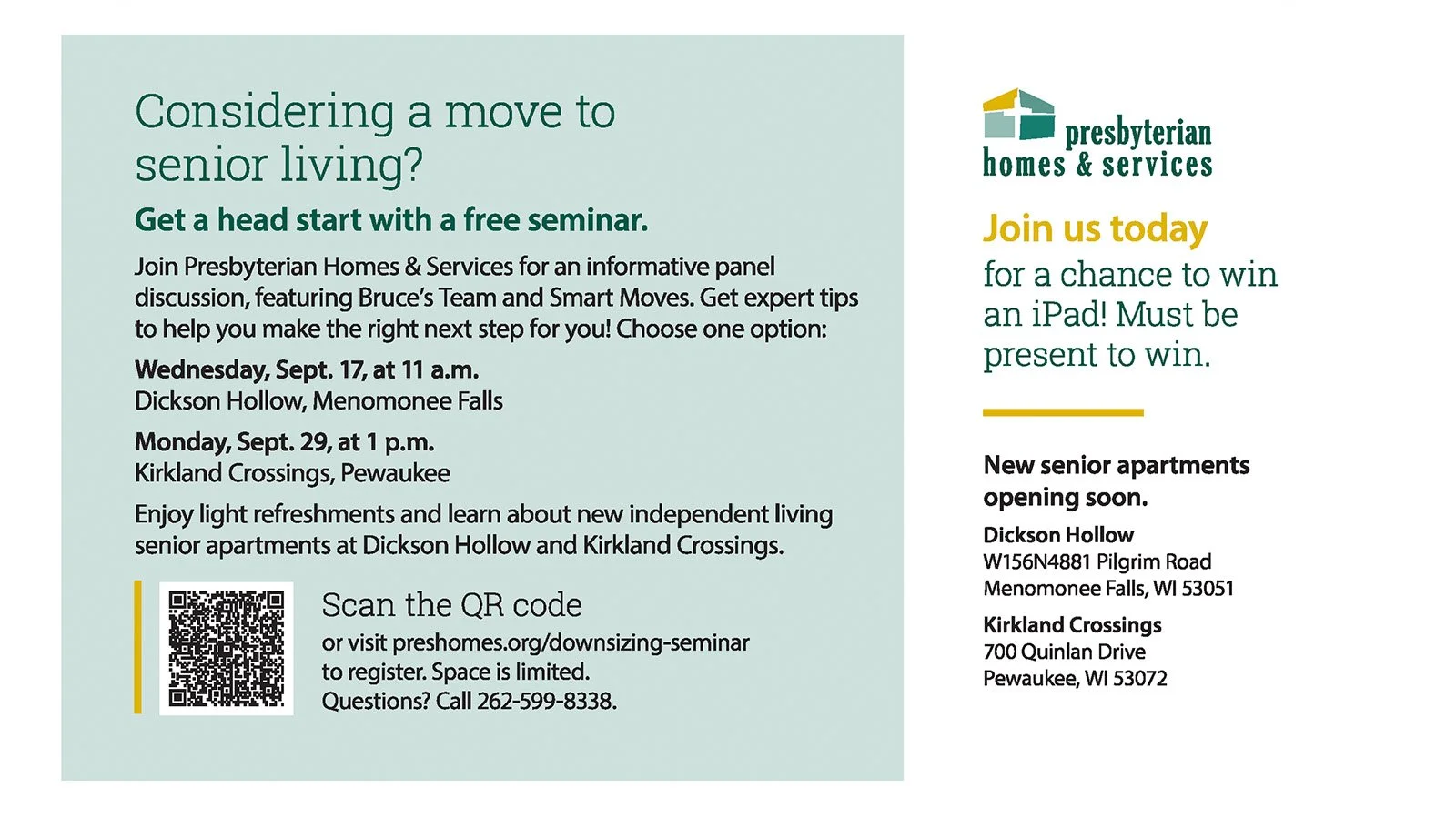 Considering a move to senior living?

Get a head start with a free seminar.

Join Presbyterian Homes & Services for an informative panel discussion, featuring Bruce's Team and Smart Moves. Get expert tips to help you make the right next step for you! Choose one option:

Wednesday, Sept. 17, at 11 a.m.
Dickson Hollow, Menomonee Falls

Monday, Sept. 29, at 1 p.m.
Kirkland Crossings, Pewaukee

Enjoy light refreshments and learn about new independent living senior apartments at Dickson Hollow and Kirkland Crossings.

Scan the QR code
or visit preshomes.org/downsizing-seminar to register. Space is limited.
Questions? Call 262-599-8338.

presbyterian homes & services

Join us today for a chance to win an iPad! Must be present to win.

New senior apartments opening soon.

Dickson Hollow
W156N4881 Pilgrim Road
Menomonee Falls, WI 53051

Kirkland Crossings
700 Quinlan Drive
Pewaukee, WI 53072